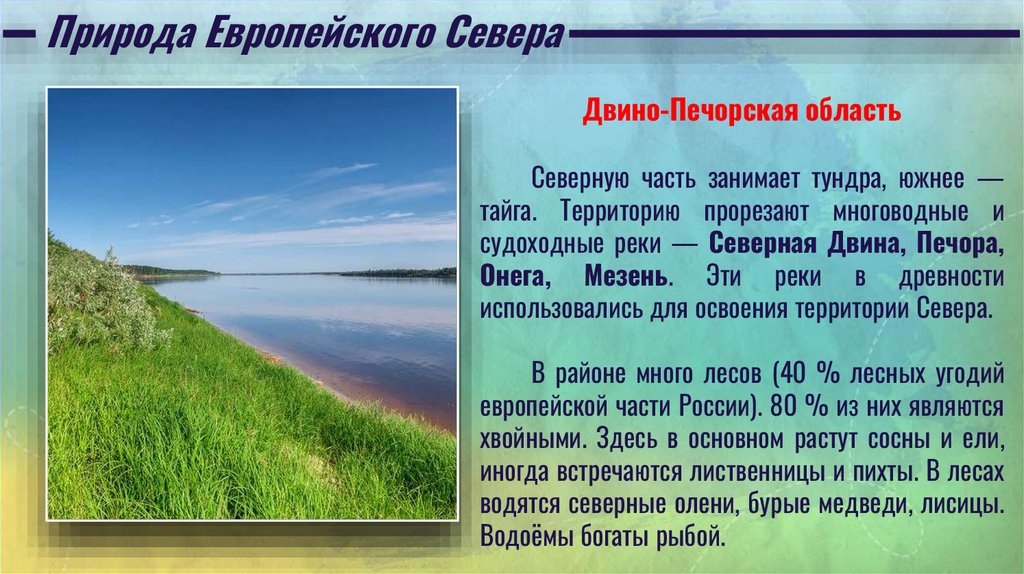 Природа Европейского Севера

Двино-Печорская область

Северную часть занимает тундра, южнее — тайга. Территорию прорезают многоводные и судоходные реки — Северная Двина, Печора, Онега, Мезень. Эти реки в древности использовались для освоения территории Севера.

В районе много лесов (40 % лесных угодий европейской части России). 80 % из них являются хвойными. Здесь в основном растут сосны и ели, иногда встречаются лиственницы и пихты. В лесах водятся северные олени, бурые медведи, лисицы. Водоёмы богаты рыбой.